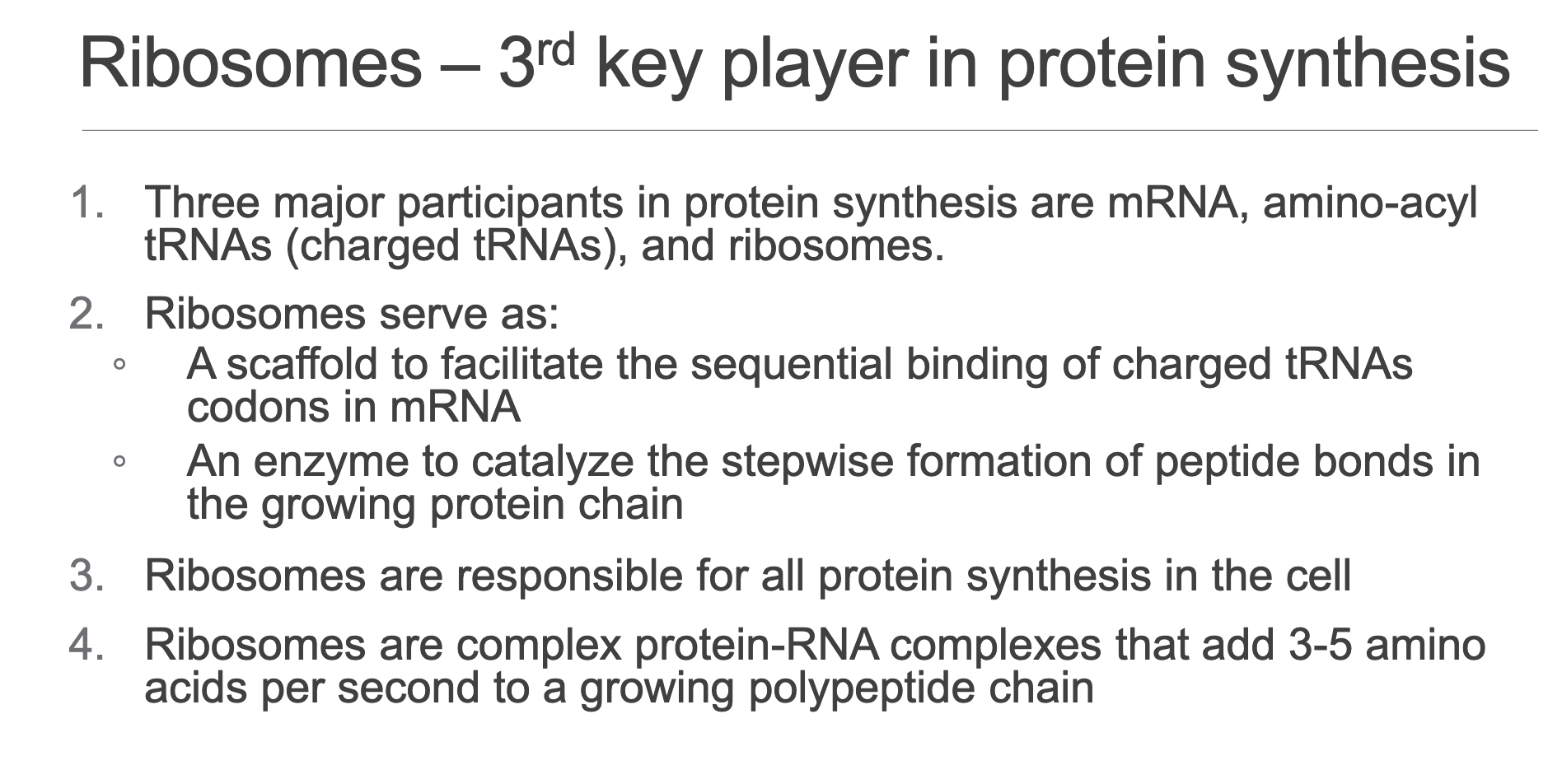 Ribosomes – 3rd key player in protein synthesis

1. Three major participants in protein synthesis are mRNA, amino-acyl tRNAs (charged tRNAs), and ribosomes.

2. Ribosomes serve as:
◦ A scaffold to facilitate the sequential binding of charged tRNAs codons in mRNA
◦ An enzyme to catalyze the stepwise formation of peptide bonds in the growing protein chain

3. Ribosomes are responsible for all protein synthesis in the cell

4. Ribosomes are complex protein-RNA complexes that add 3-5 amino acids per second to a growing polypeptide chain